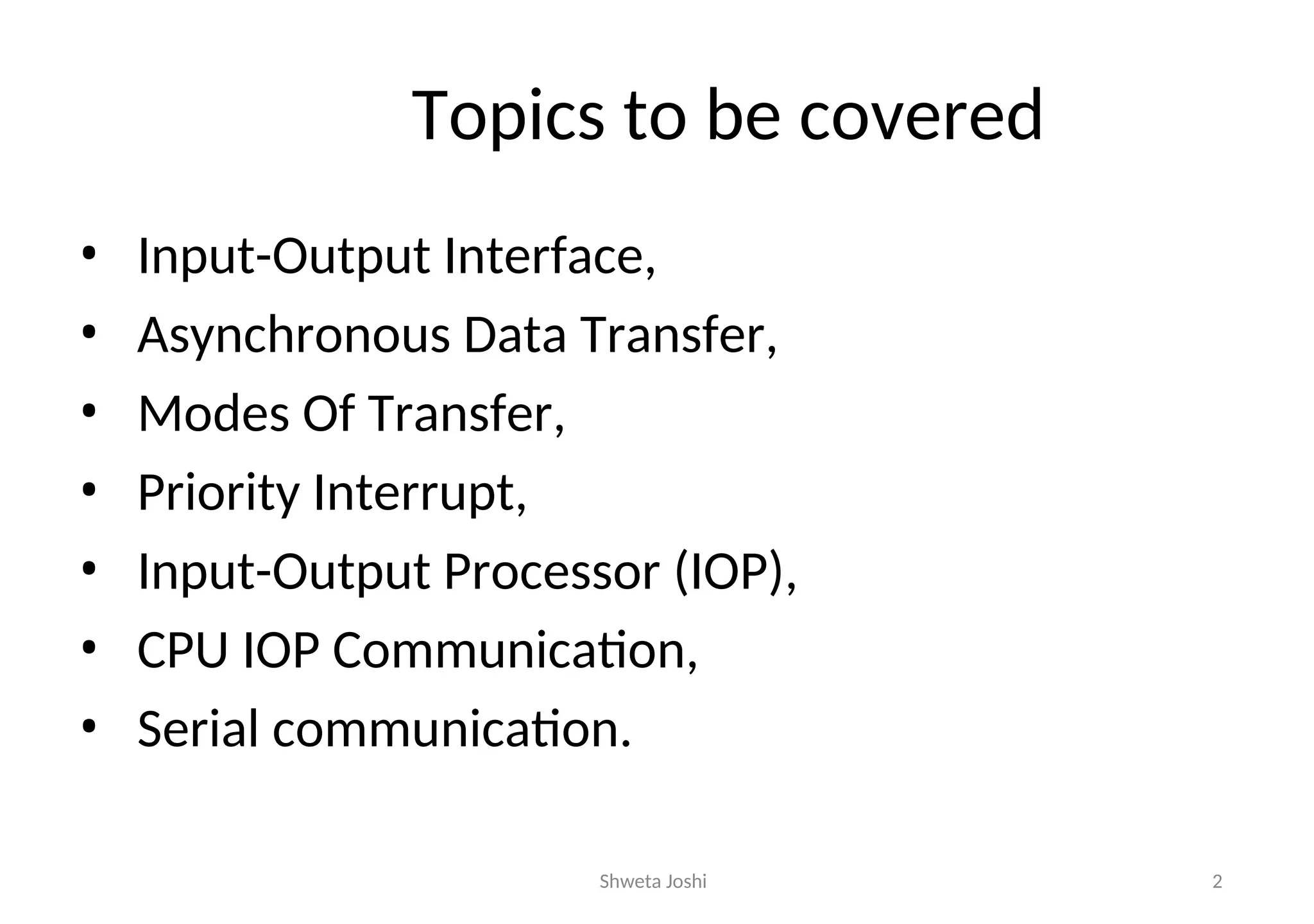 Topics to be covered

• Input-Output Interface,
• Asynchronous Data Transfer,
• Modes Of Transfer,
• Priority Interrupt,
• Input-Output Processor (IOP),
• CPU IOP Communication,
• Serial communication.

Shweta Joshi

2